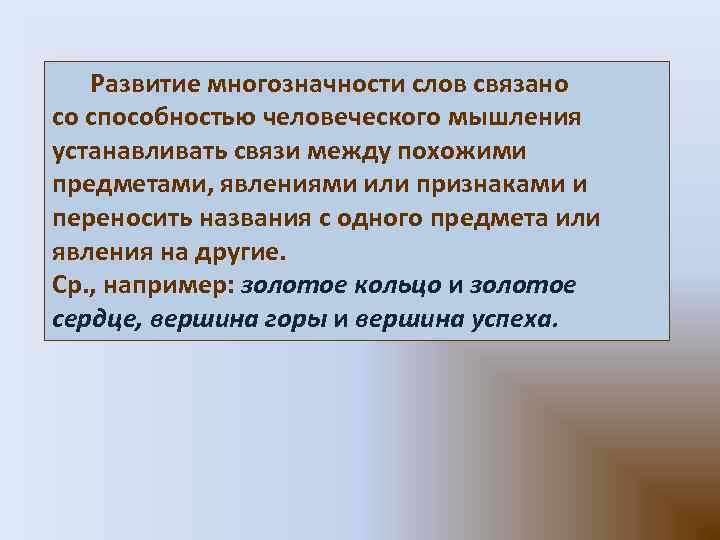 Развитие многозначности слов связано со способностью человеческого мышления устанавливать связи между похожими предметами, явлениями или признаками и переносить названия с одного предмета или явления на другие.
Ср., например: золотое кольцо и золотое сердце, вершина горы и вершина успеха.